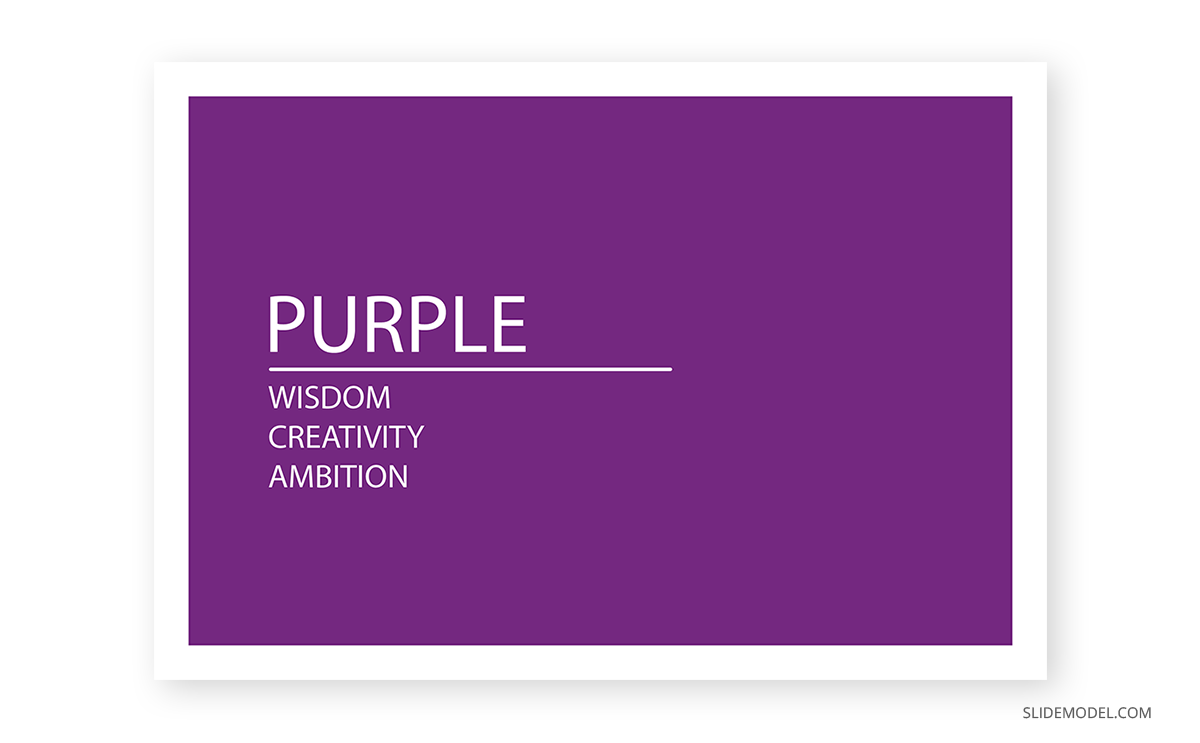 PURPLE

WISDOM
CREATIVITY
AMBITION

SLIDEMODEL.COM